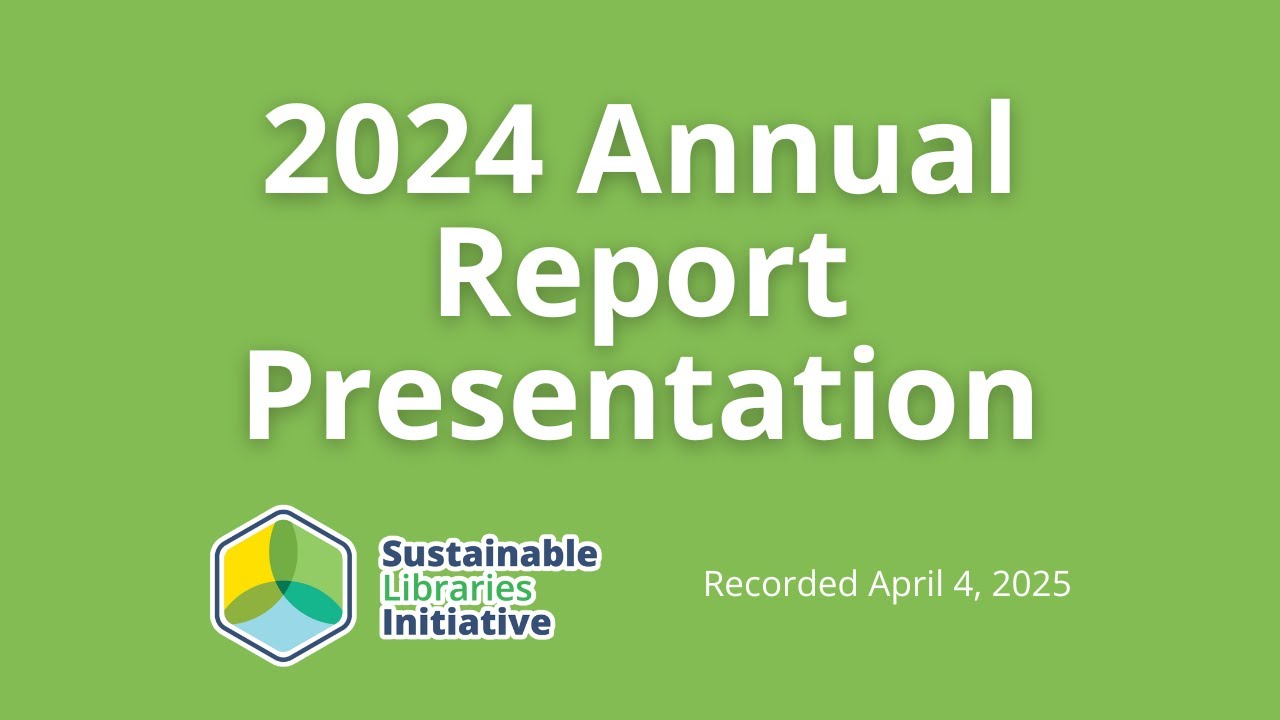 2024 Annual Report Presentation

Sustainable Libraries Initiative

Recorded April 4, 2025